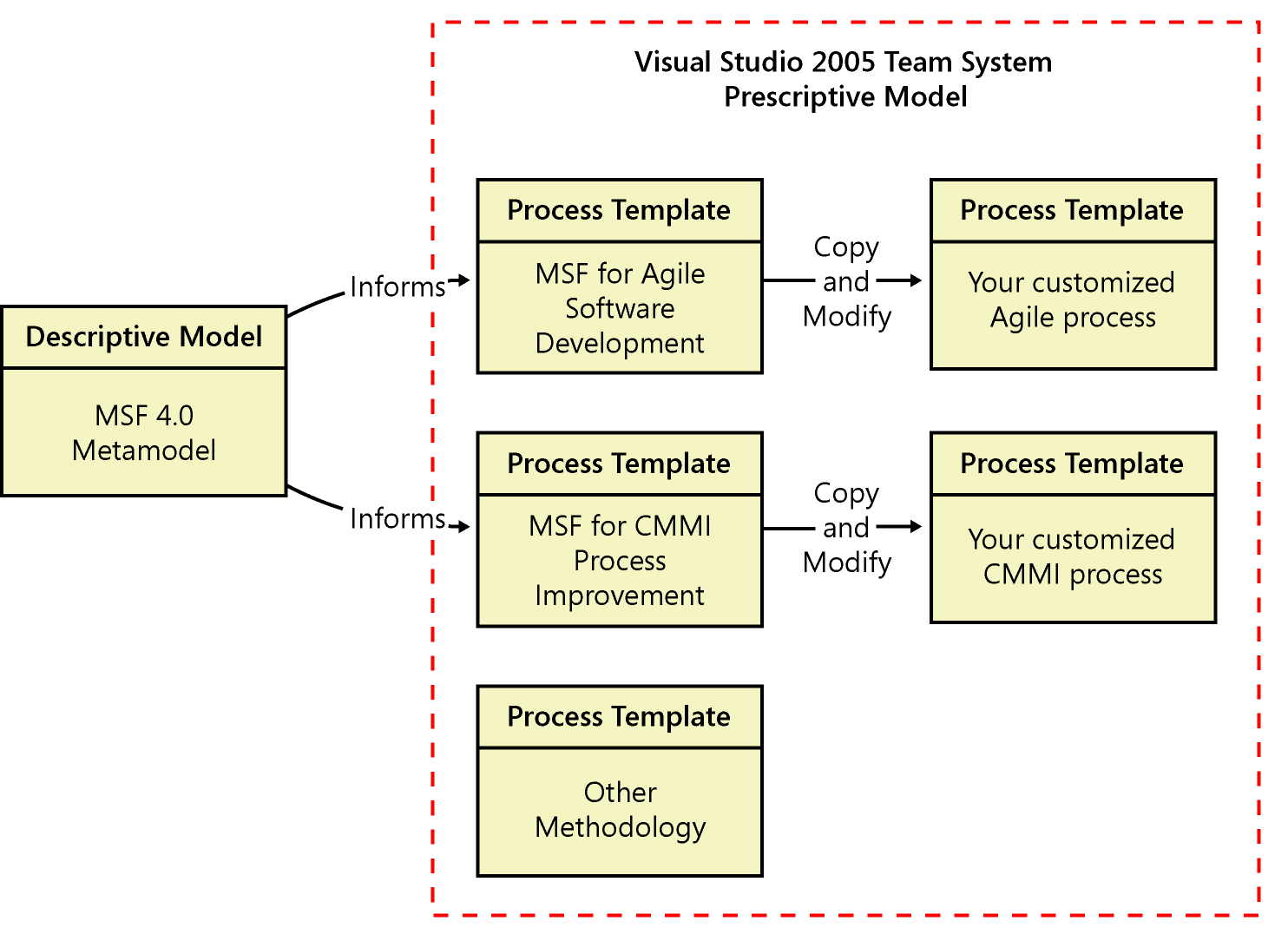 Visual Studio 2005 Team System
Prescriptive Model

Descriptive Model

MSF 4.0
Metamodel

Informs

Process Template

MSF for Agile
Software
Development

Copy
and
Modify

Process Template

Your customized
Agile process

Informs

Process Template

MSF for CMMI
Process
Improvement

Copy
and
Modify

Process Template

Your customized
CMMI process

Process Template

Other
Methodology